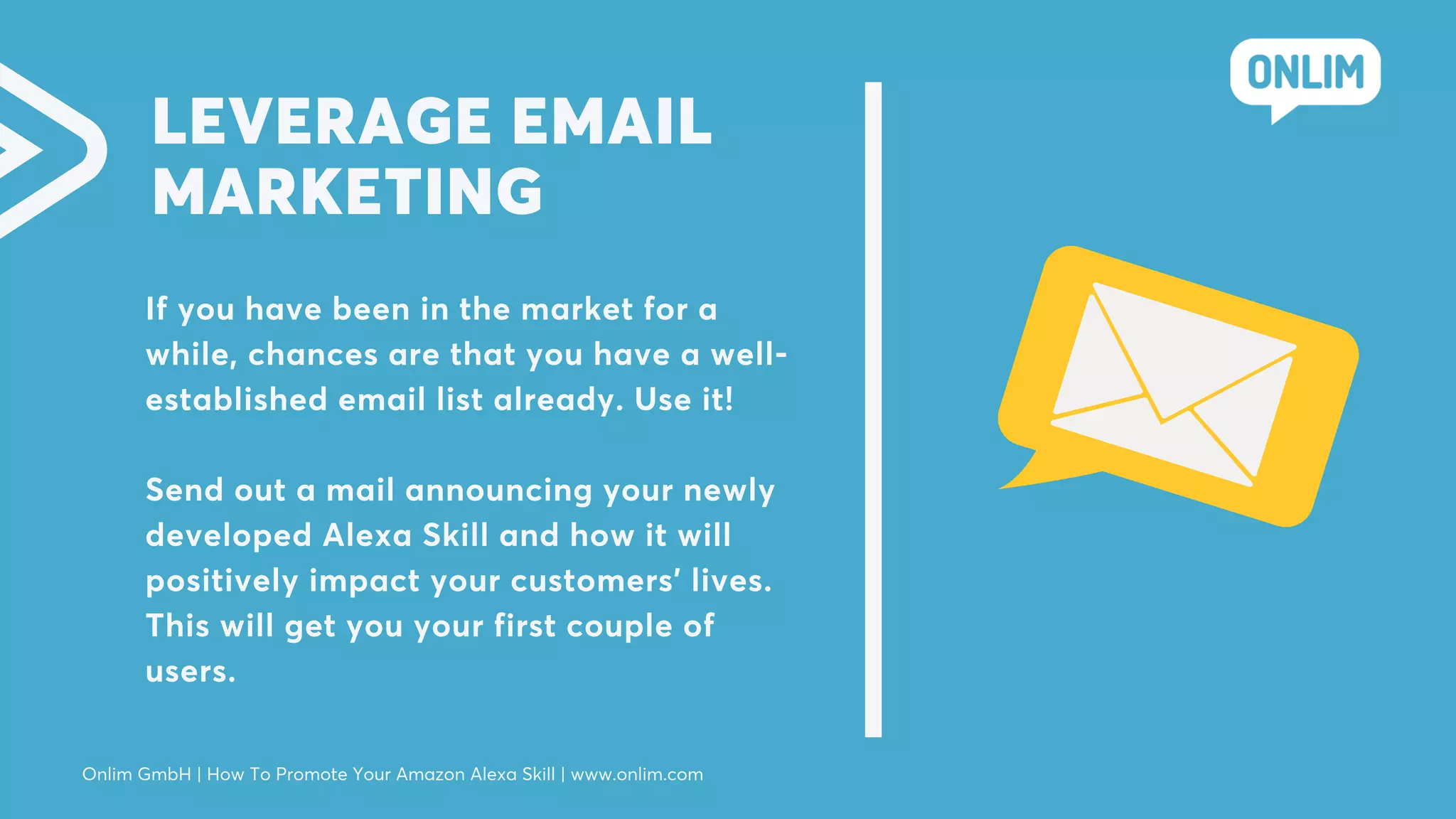 ONLIM

LEVERAGE EMAIL MARKETING

If you have been in the market for a while, chances are that you have a well-established email list already. Use it!

Send out a mail announcing your newly developed Alexa Skill and how it will positively impact your customers' lives. This will get you your first couple of users.

Onlim GmbH | How To Promote Your Amazon Alexa Skill | www.onlim.com